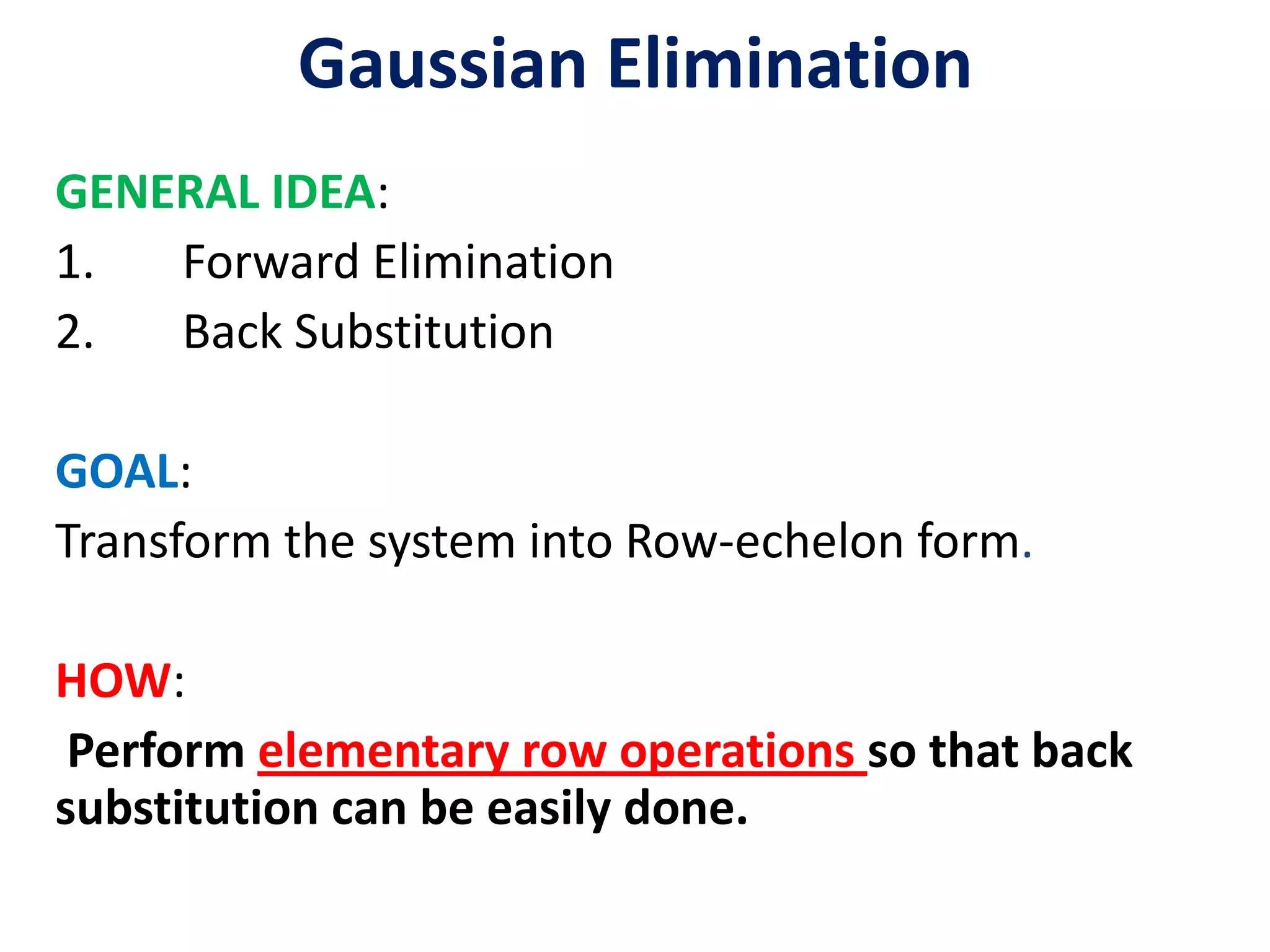 Gaussian Elimination

GENERAL IDEA:
1. Forward Elimination
2. Back Substitution

GOAL:
Transform the system into Row-echelon form.

HOW:
Perform elementary row operations so that back substitution can be easily done.